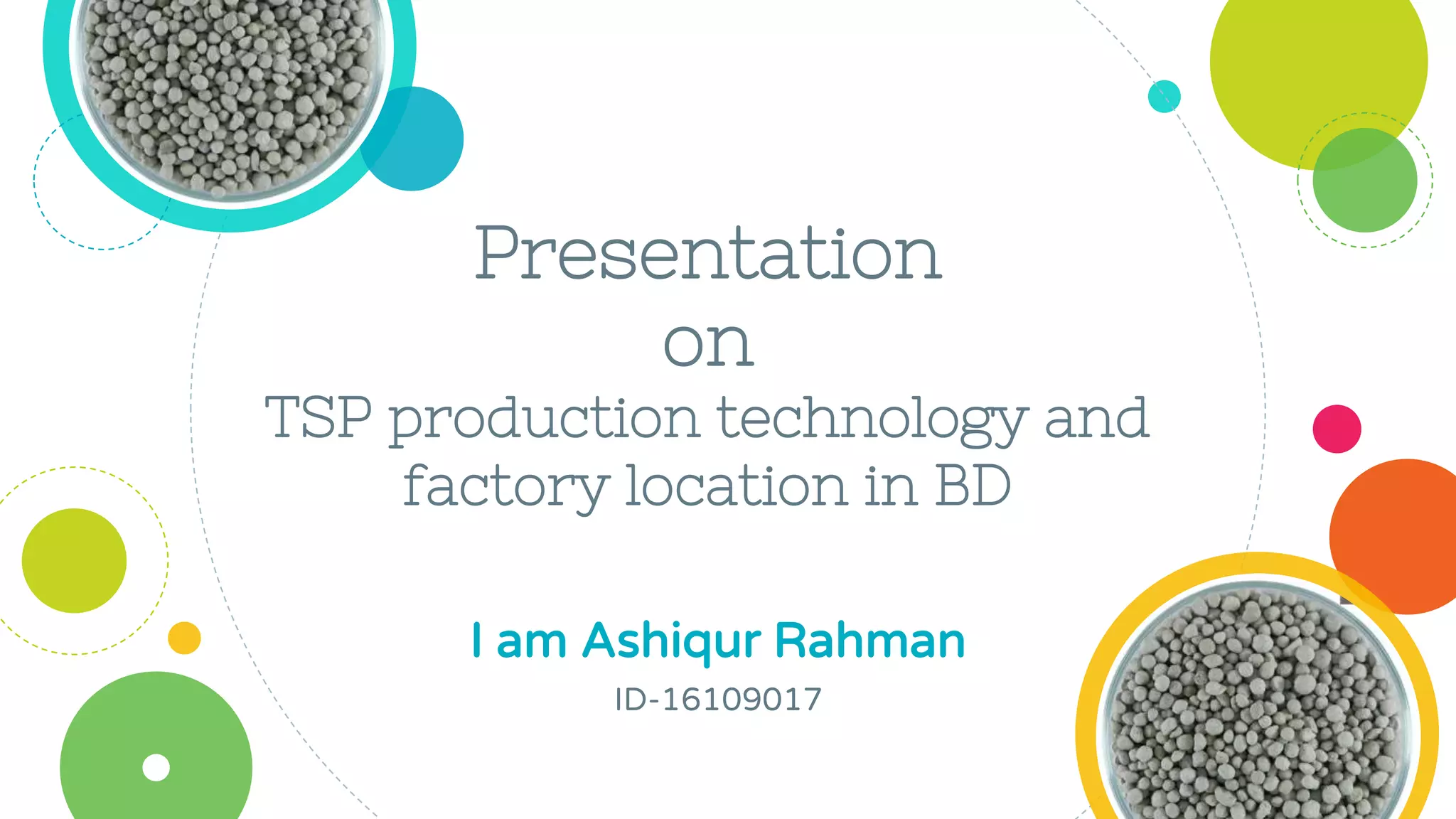 Presentation
on
TSP production technology and factory location in BD

I am Ashiqur Rahman
ID-16109017